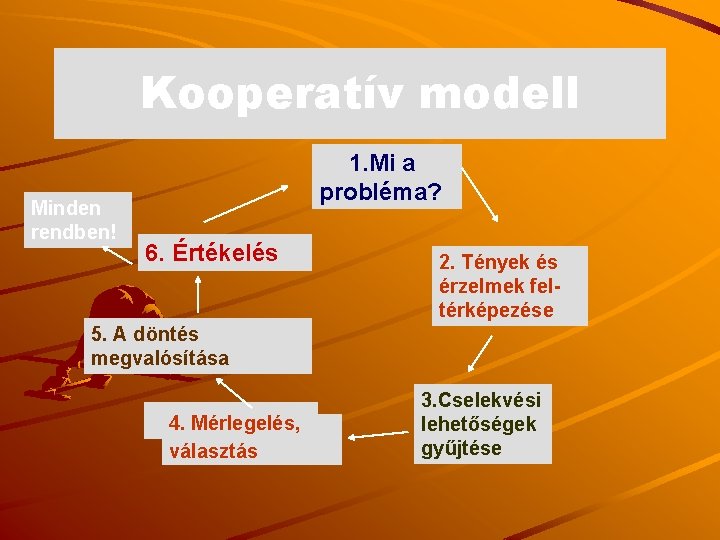 Kooperatív modell

1.Mi a probléma?

2. Tények és érzelmek feltérképezése

3.Cselekvési lehetőségek gyűjtése

4. Mérlegelés, választás

5. A döntés megvalósítása

6. Értékelés

Minden rendben!